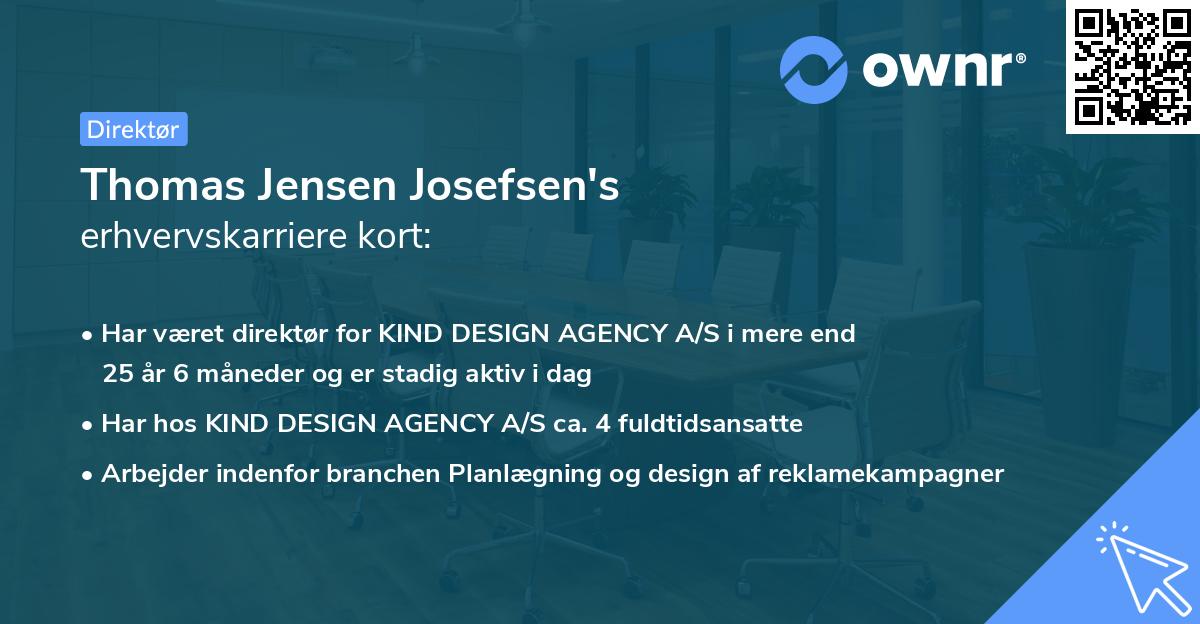 ownr®

Direktør

Thomas Jensen Josefsen's
erhvervskarriere kort:

• Har været direktør for KIND DESIGN AGENCY A/S i mere end 25 år 6 måneder og er stadig aktiv i dag

• Har hos KIND DESIGN AGENCY A/S ca. 4 fuldtidsansatte

• Arbejder indenfor branchen Planlægning og design af reklamekampagner